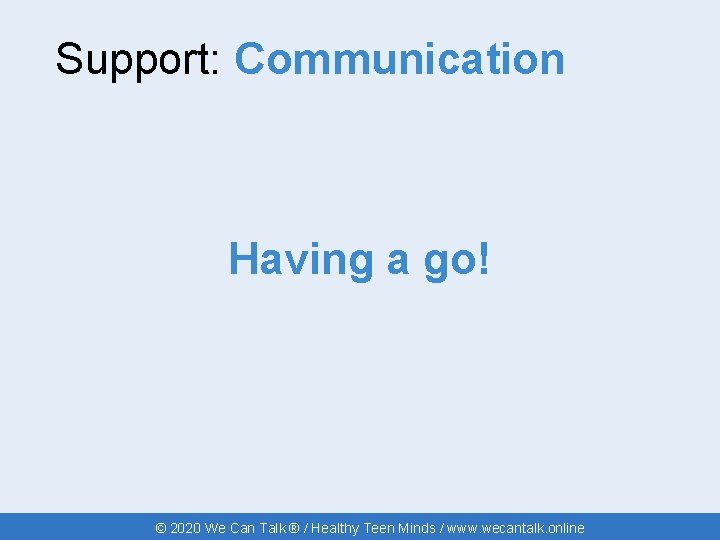 Support: Communication

Having a go!

© 2020 We Can Talk® / Healthy Teen Minds / www.wecantalk.online